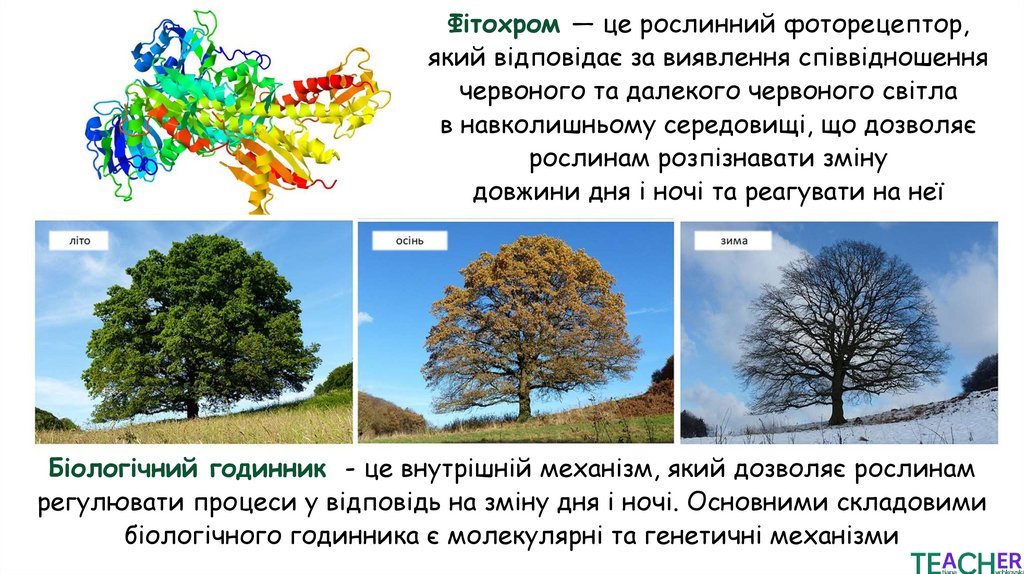 Фітохром — це рослинний фоторецептор, який відповідає за виявлення співвідношення червоного та далекого червоного світла в навколишньому середовищі, що дозволяє рослинам розпізнавати зміну довжини дня і ночі та реагувати на неї

літо

осінь

зима

Біологічний годинник - це внутрішній механізм, який дозволяє рослинам регулювати процеси у відповідь на зміну дня і ночі. Основними складовими біологічного годинника є молекулярні та генетичні механізми

TEACHER